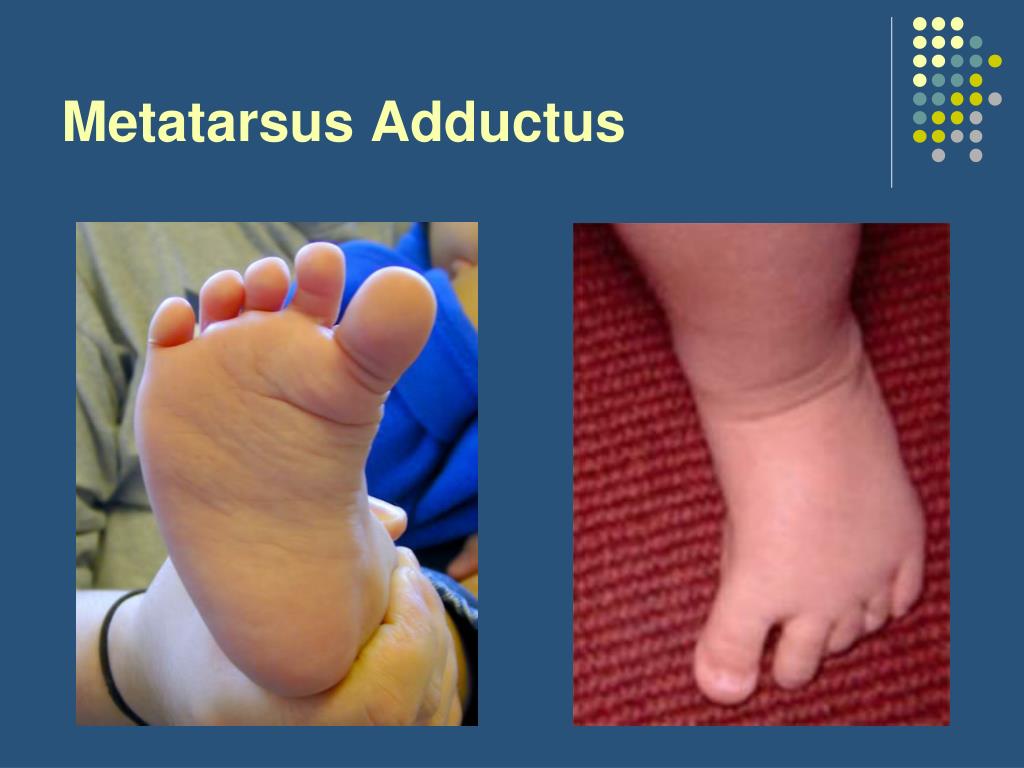 Metatarsus Adductus